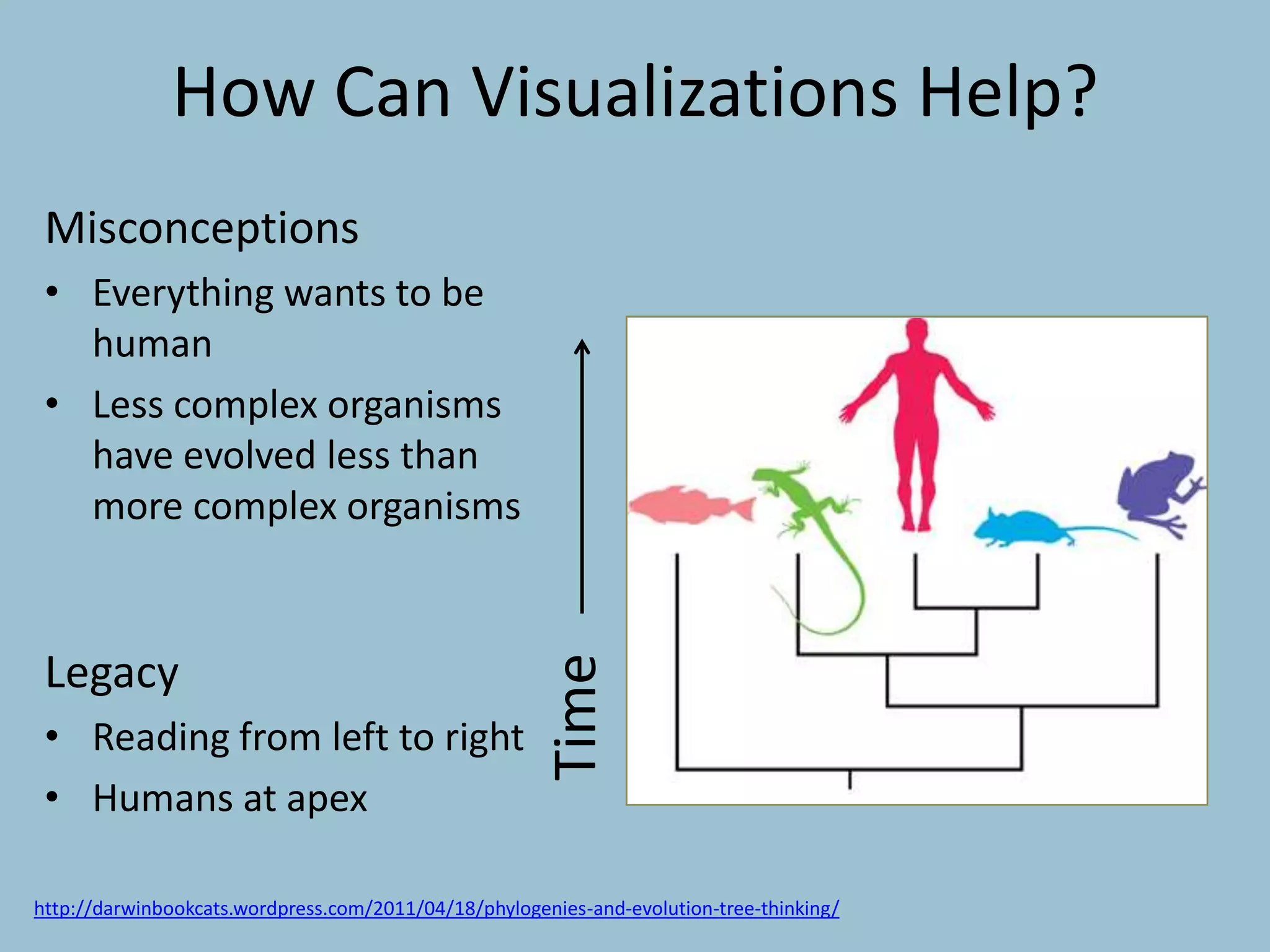 How Can Visualizations Help?

Misconceptions

• Everything wants to be human
• Less complex organisms have evolved less than more complex organisms

Legacy

• Reading from left to right
• Humans at apex

Time

http://darwinbookcats.wordpress.com/2011/04/18/phylogenies-and-evolution-tree-thinking/